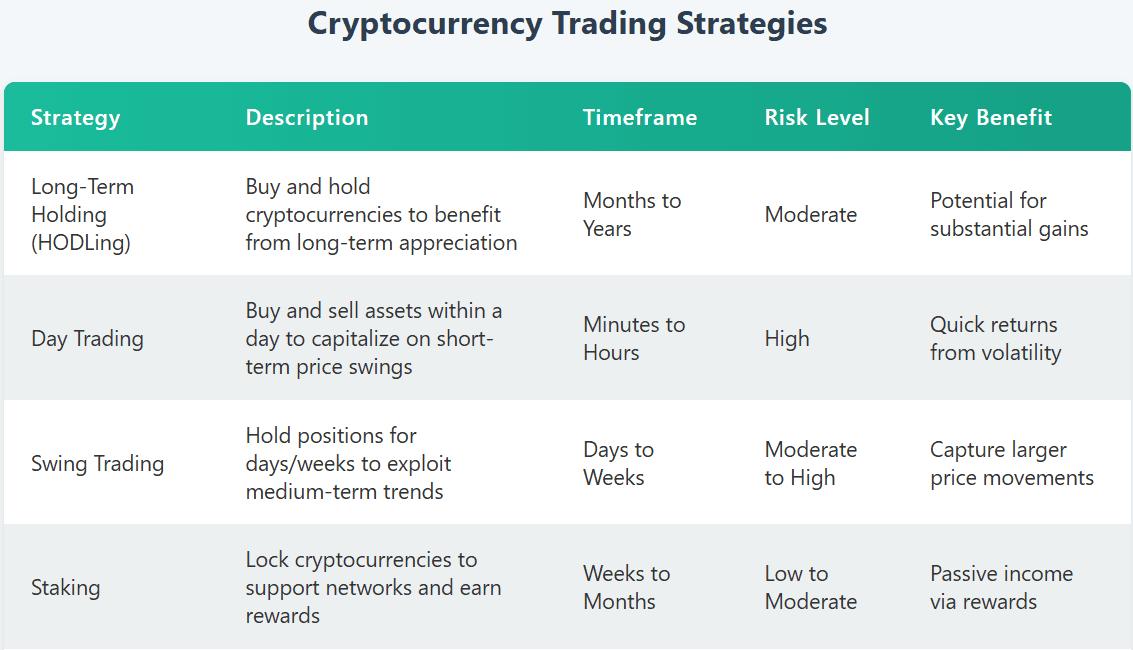 Cryptocurrency Trading Strategies

| Strategy | Description | Timeframe | Risk Level | Key Benefit |
|---|---|---|---|---|
| Long-Term Holding (HODLing) | Buy and hold cryptocurrencies to benefit from long-term appreciation | Months to Years | Moderate | Potential for substantial gains |
| Day Trading | Buy and sell assets within a day to capitalize on short-term price swings | Minutes to Hours | High | Quick returns from volatility |
| Swing Trading | Hold positions for days/weeks to exploit medium-term trends | Days to Weeks | Moderate to High | Capture larger price movements |
| Staking | Lock cryptocurrencies to support networks and earn rewards | Weeks to Months | Low to Moderate | Passive income via rewards |